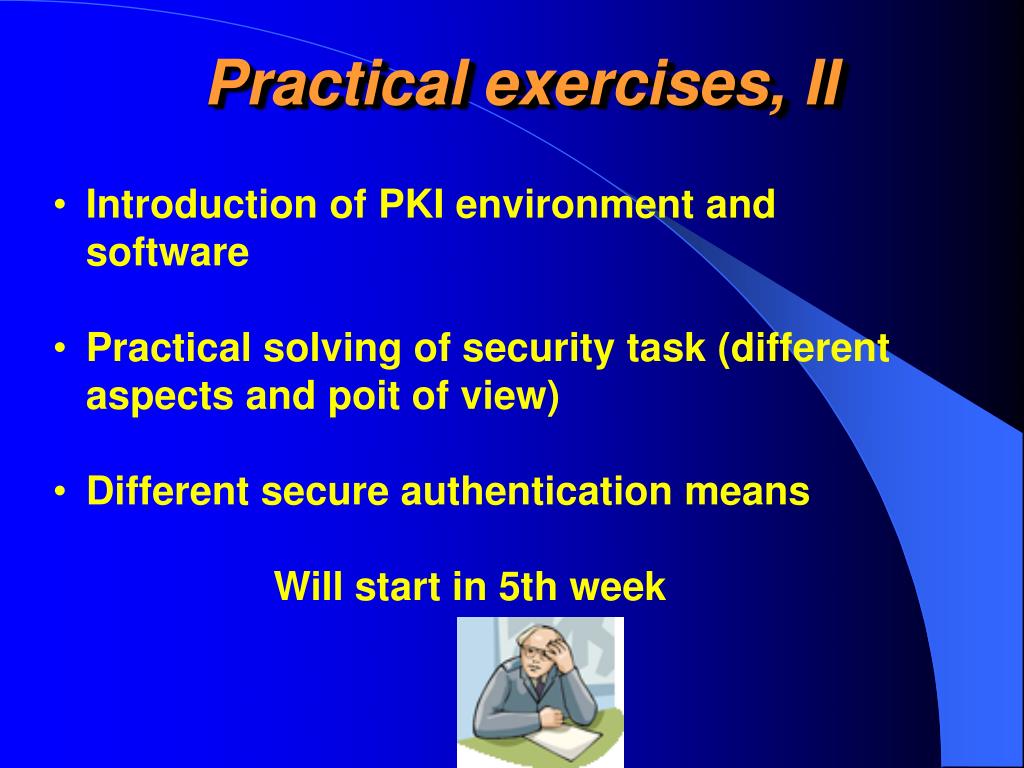 Practical exercises, II

• Introduction of PKI environment and software

• Practical solving of security task (different aspects and poit of view)

• Different secure authentication means

Will start in 5th week